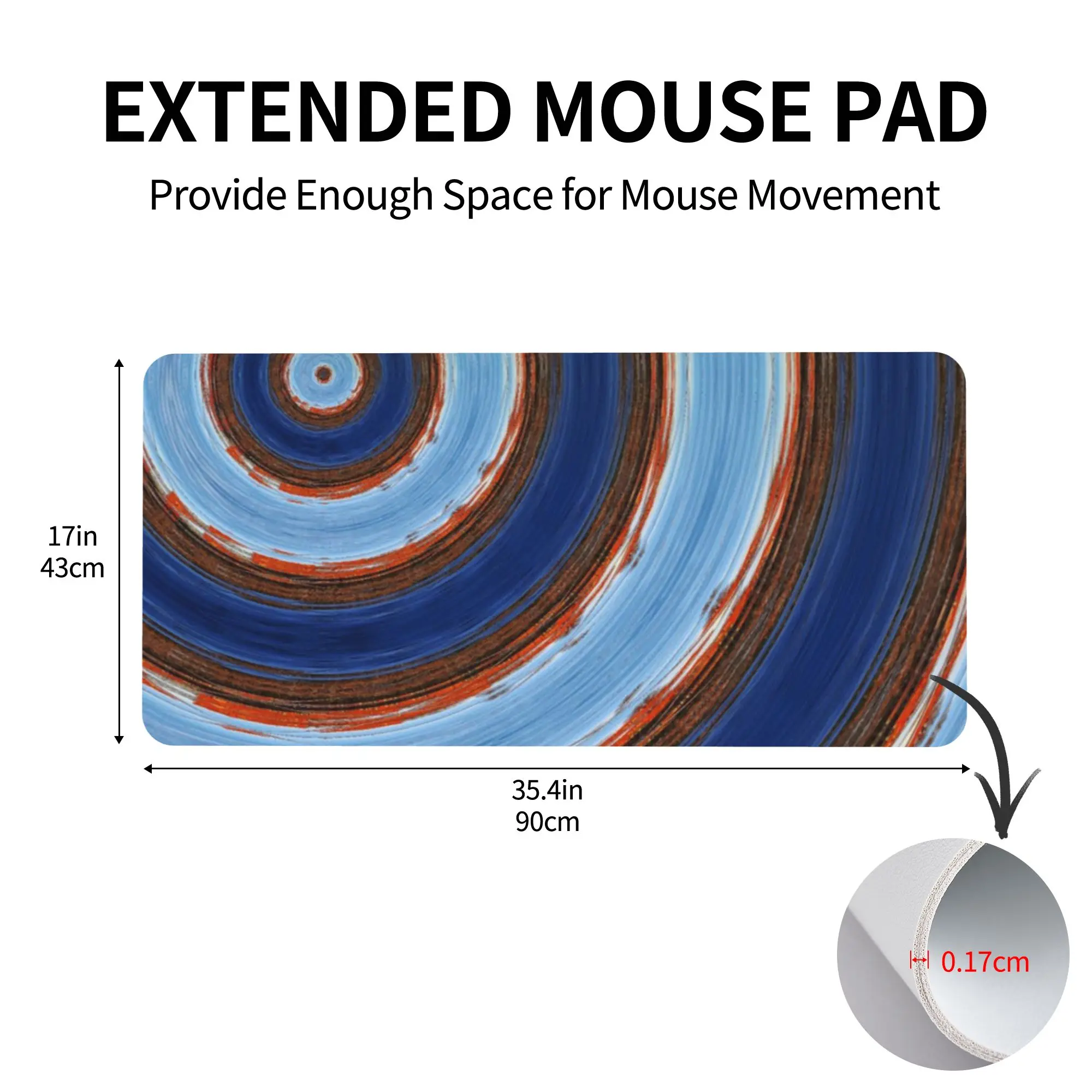 EXTENDED MOUSE PAD

Provide Enough Space for Mouse Movement

17in
43cm

35.4in
90cm

0.17cm